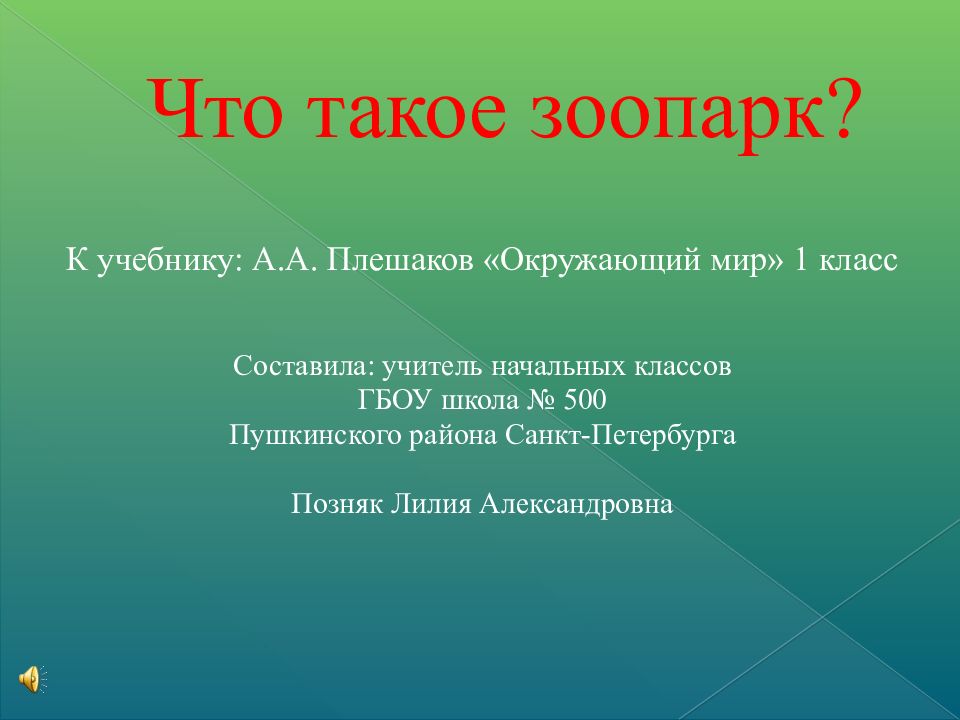 Что такое зоопарк?

К учебнику: А.А. Плешаков «Окружающий мир» 1 класс

Составила: учитель начальных классов
ГБОУ школа № 500
Пушкинского района Санкт-Петербурга

Позняк Лилия Александровна